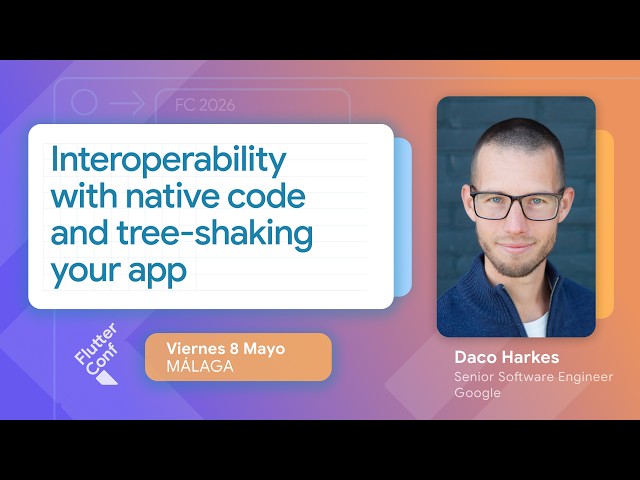 FC 2026

Interoperability with native code and tree-shaking your app

Flutter Conf

Viernes 8 Mayo
MÁLAGA

Daco Harkes
Senior Software Engineer
Google